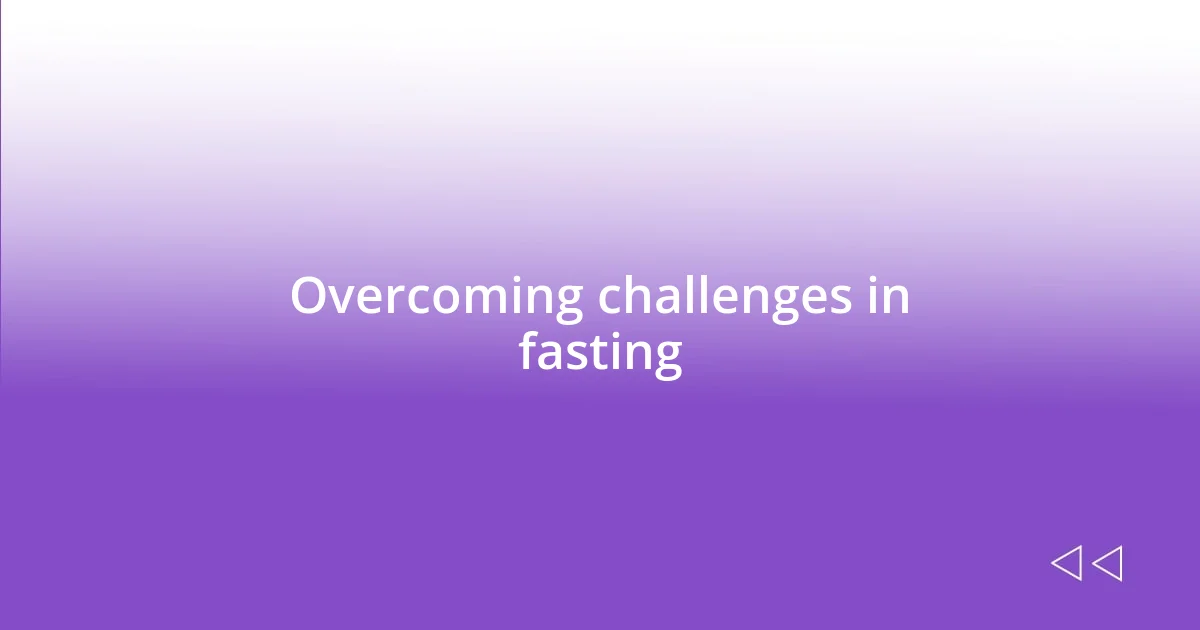 Overcoming challenges in fasting